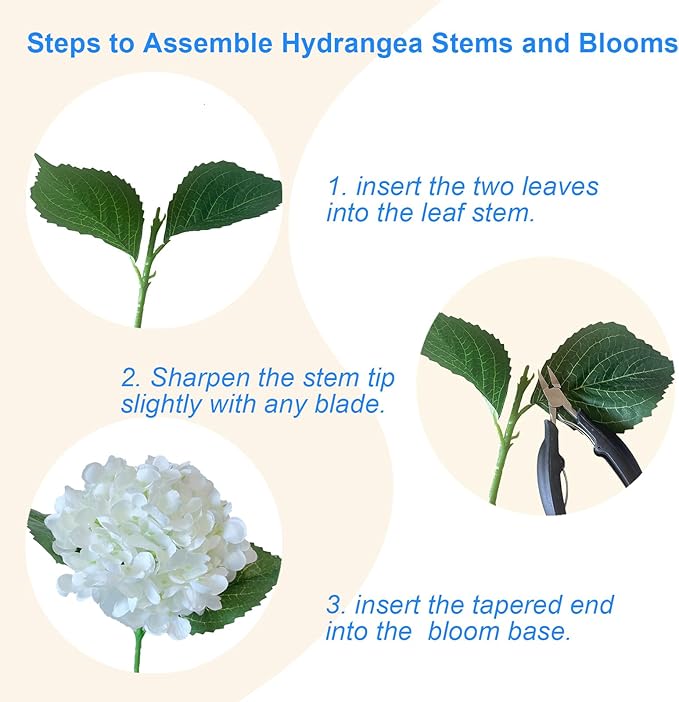 Steps to Assemble Hydrangea Stems and Blooms

1. insert the two leaves into the leaf stem.

2. Sharpen the stem tip slightly with any blade.

3. insert the tapered end into the bloom base.